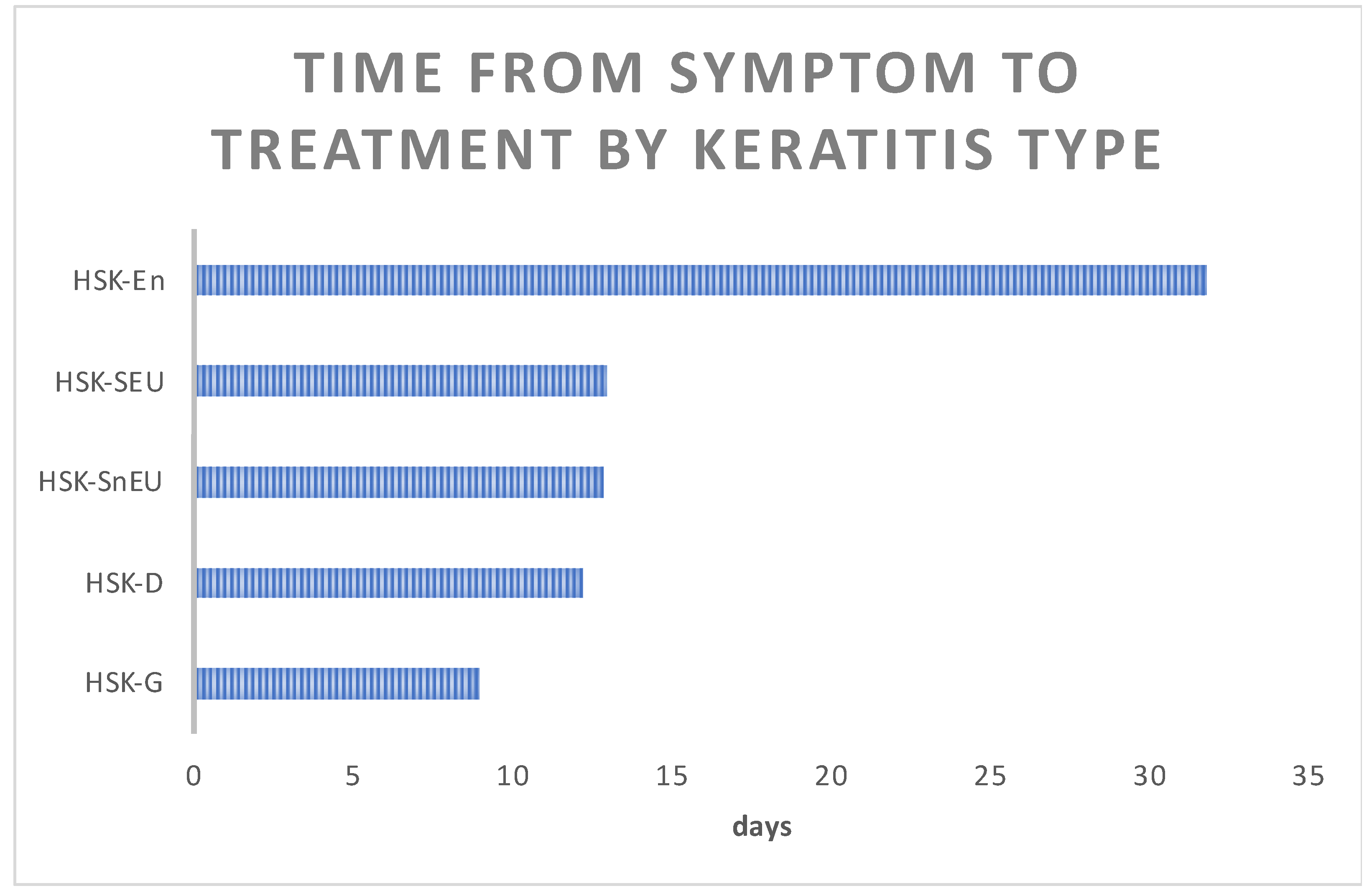 TIME FROM SYMPTOM TO TREATMENT BY KERATITIS TYPE

HSK-En
HSK-SEU
HSK-SnEU
HSK-D
HSK-G

0
5
10
15
20
25
30
35

days